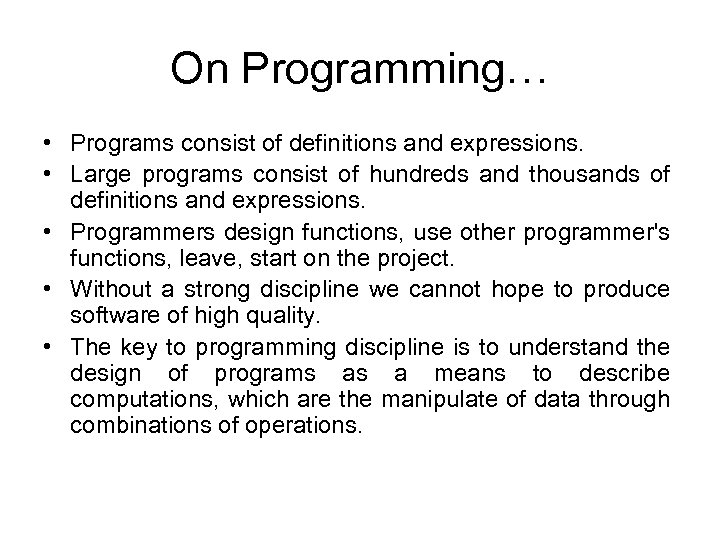 On Programming…

• Programs consist of definitions and expressions.
• Large programs consist of hundreds and thousands of definitions and expressions.
• Programmers design functions, use other programmer's functions, leave, start on the project.
• Without a strong discipline we cannot hope to produce software of high quality.
• The key to programming discipline is to understand the design of programs as a means to describe computations, which are the manipulate of data through combinations of operations.